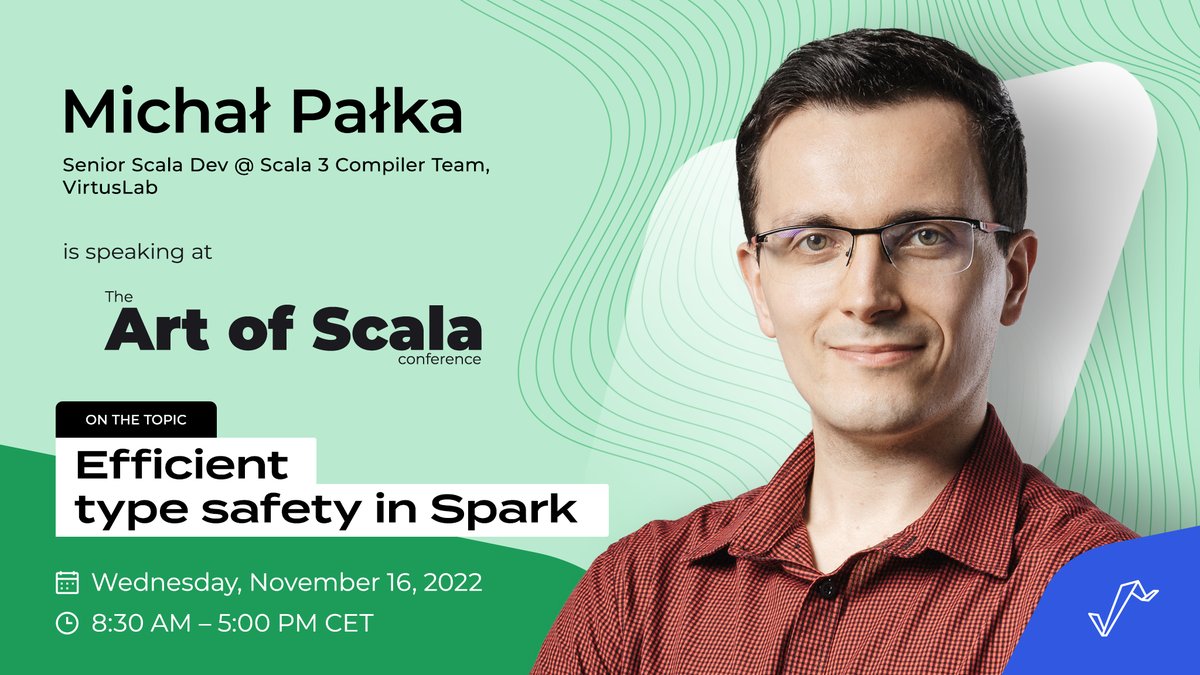 Michał Pałka

Senior Scala Dev @ Scala 3 Compiler Team, VirtusLab

is speaking at

The Art of Scala conference

ON THE TOPIC

Efficient type safety in Spark

Wednesday, November 16, 2022

8:30 AM – 5:00 PM CET